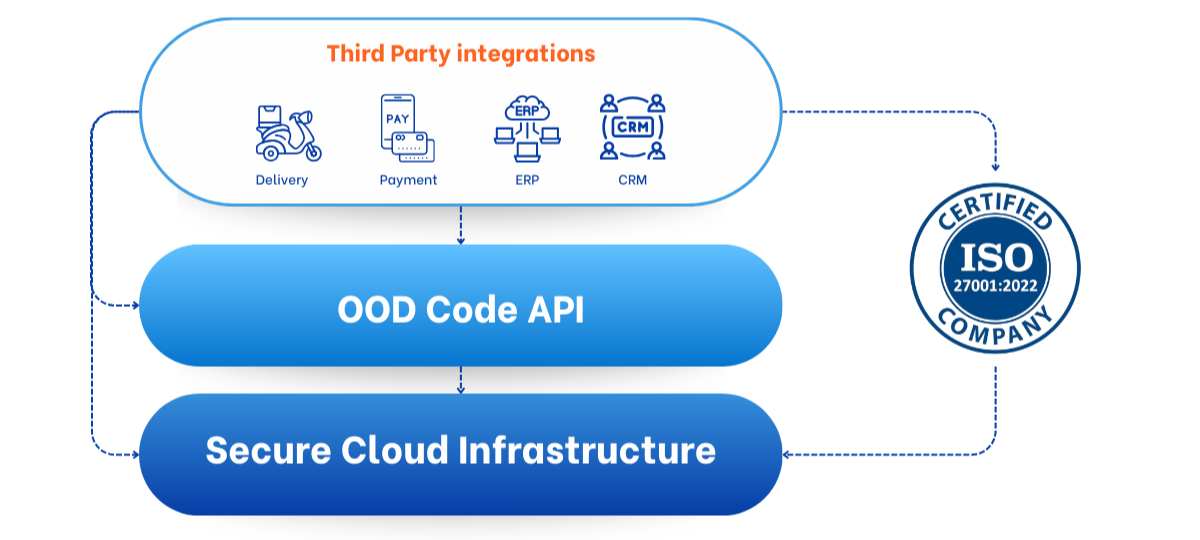 Third Party integrations

PAY

ERP

CRM

Delivery

Payment

ERP

CRM

OOD Code API

Secure Cloud Infrastructure

CERTIFIED
ISO
27001:2022
COMPANY